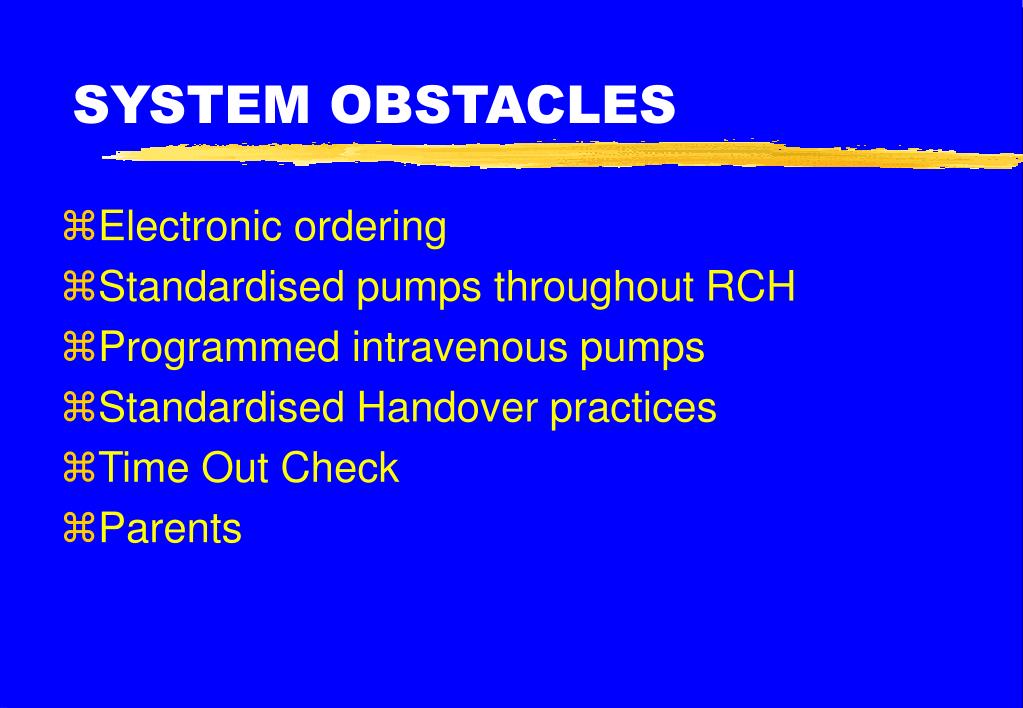 SYSTEM OBSTACLES

⌘Electronic ordering
⌘Standardised pumps throughout RCH
⌘Programmed intravenous pumps
⌘Standardised Handover practices
⌘Time Out Check
⌘Parents